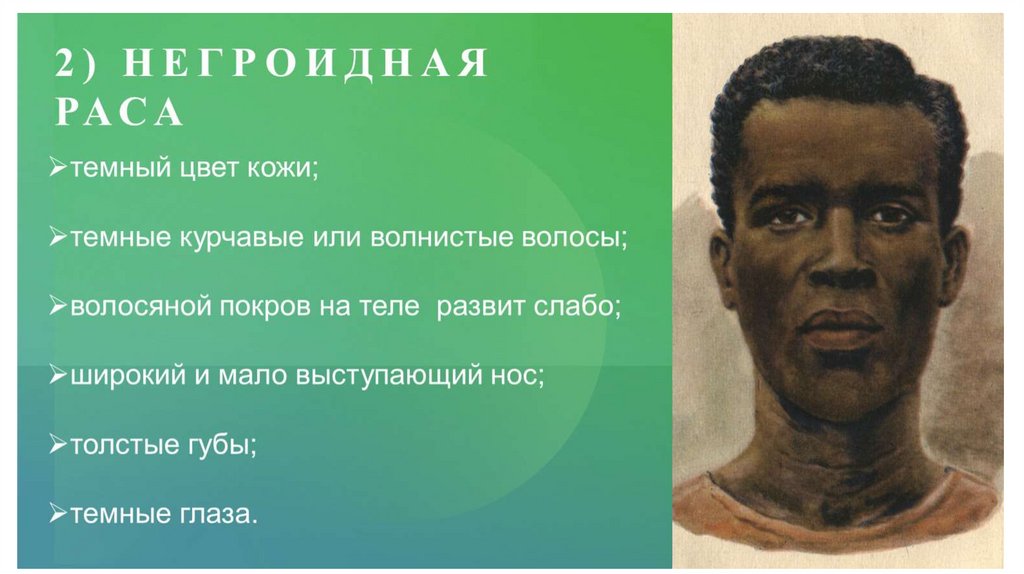 2) НЕГРОИДНАЯ РАСА

➢темный цвет кожи;

➢темные курчавые или волнистые волосы;

➢волосяной покров на теле развит слабо;

➢широкий и мало выступающий нос;

➢толстые губы;

➢темные глаза.